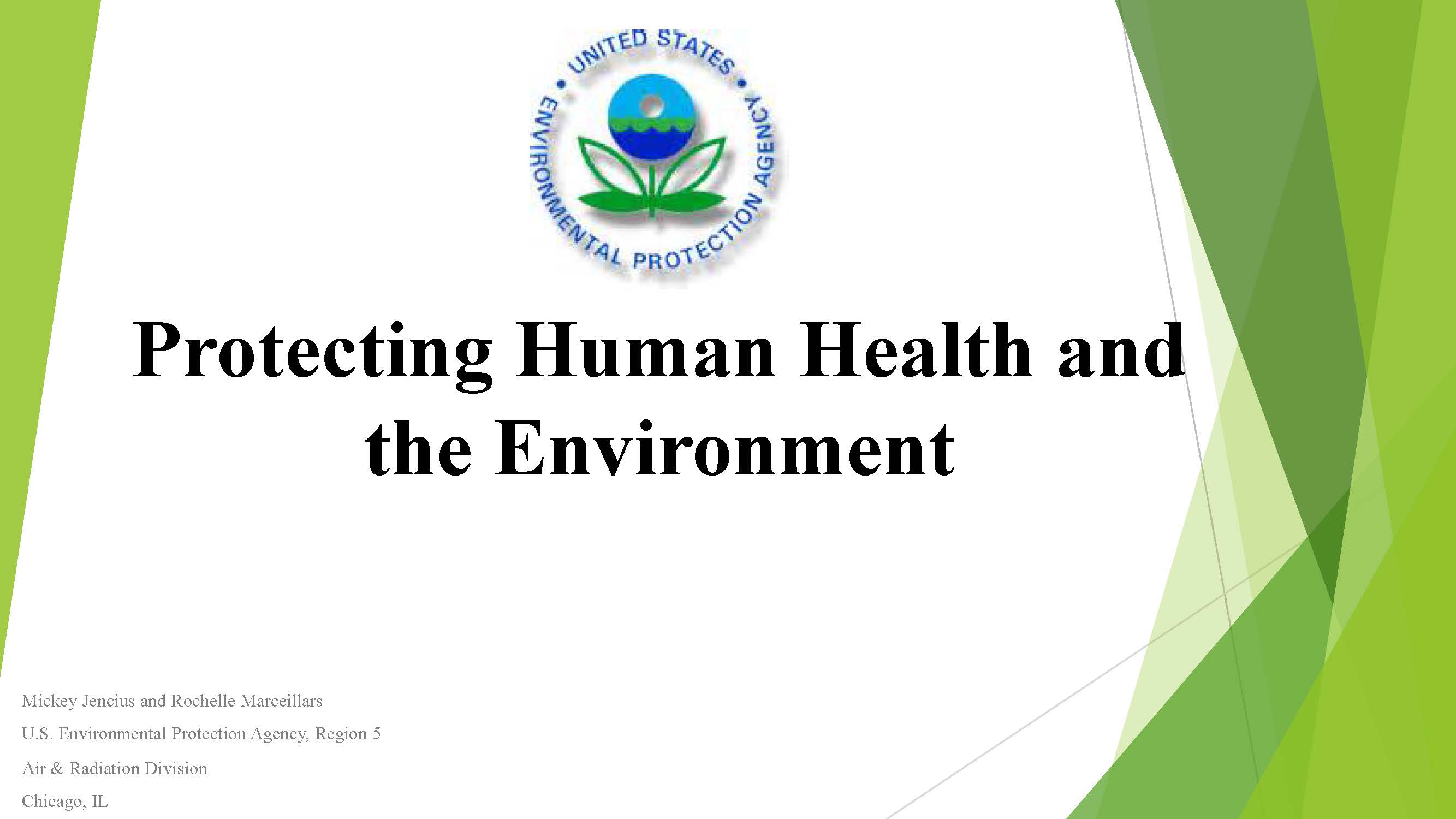 UNITED STATES ENVIRONMENTAL PROTECTION AGENCY

Protecting Human Health and the Environment

Mickey Jencius and Rochelle Marceillars

U.S. Environmental Protection Agency, Region 5

Air & Radiation Division

Chicago, IL